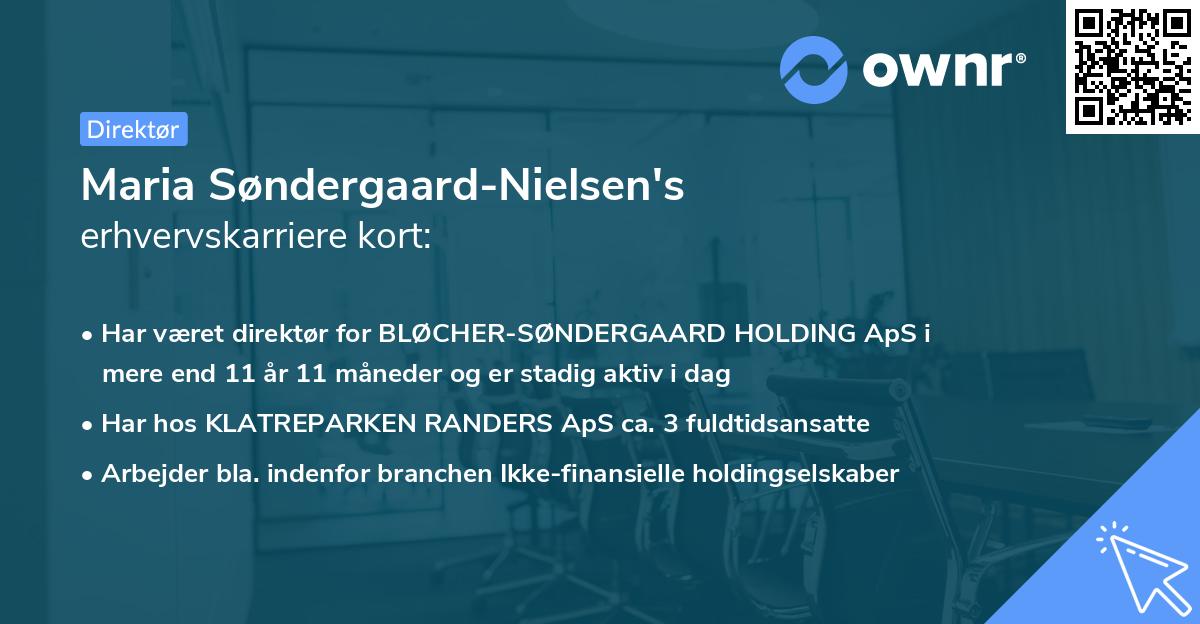 ownr®

Direktør

Maria Søndergaard-Nielsen's
erhvervskarriere kort:

• Har været direktør for BLØCHER-SØNDERGAARD HOLDING ApS i mere end 11 år 11 måneder og er stadig aktiv i dag
• Har hos KLATREPARKEN RANDERS ApS ca. 3 fuldtidsansatte
• Arbejder bla. indenfor branchen Ikke-finansielle holdingselskaber